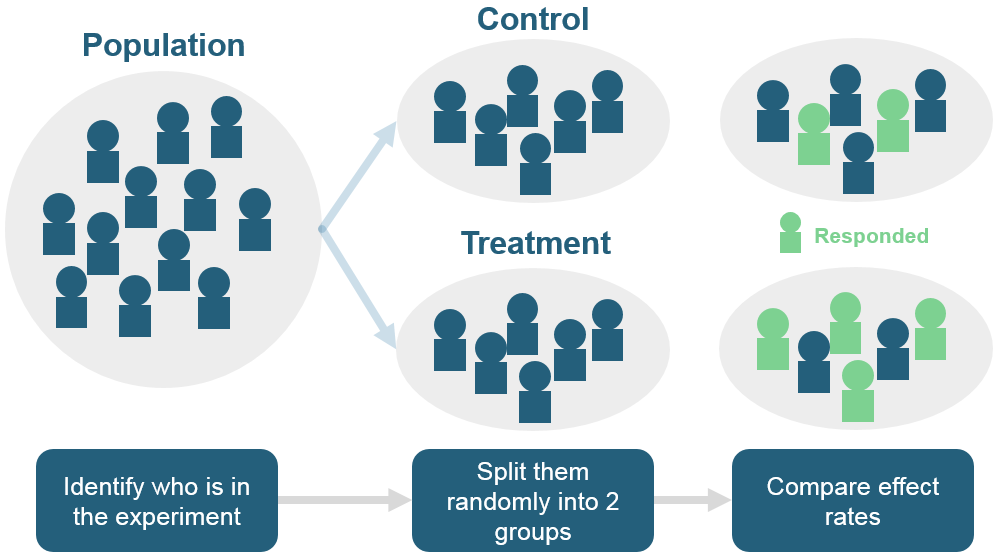 Population

Control

Treatment

Responded

Identify who is in the experiment

Split them randomly into 2 groups

Compare effect rates